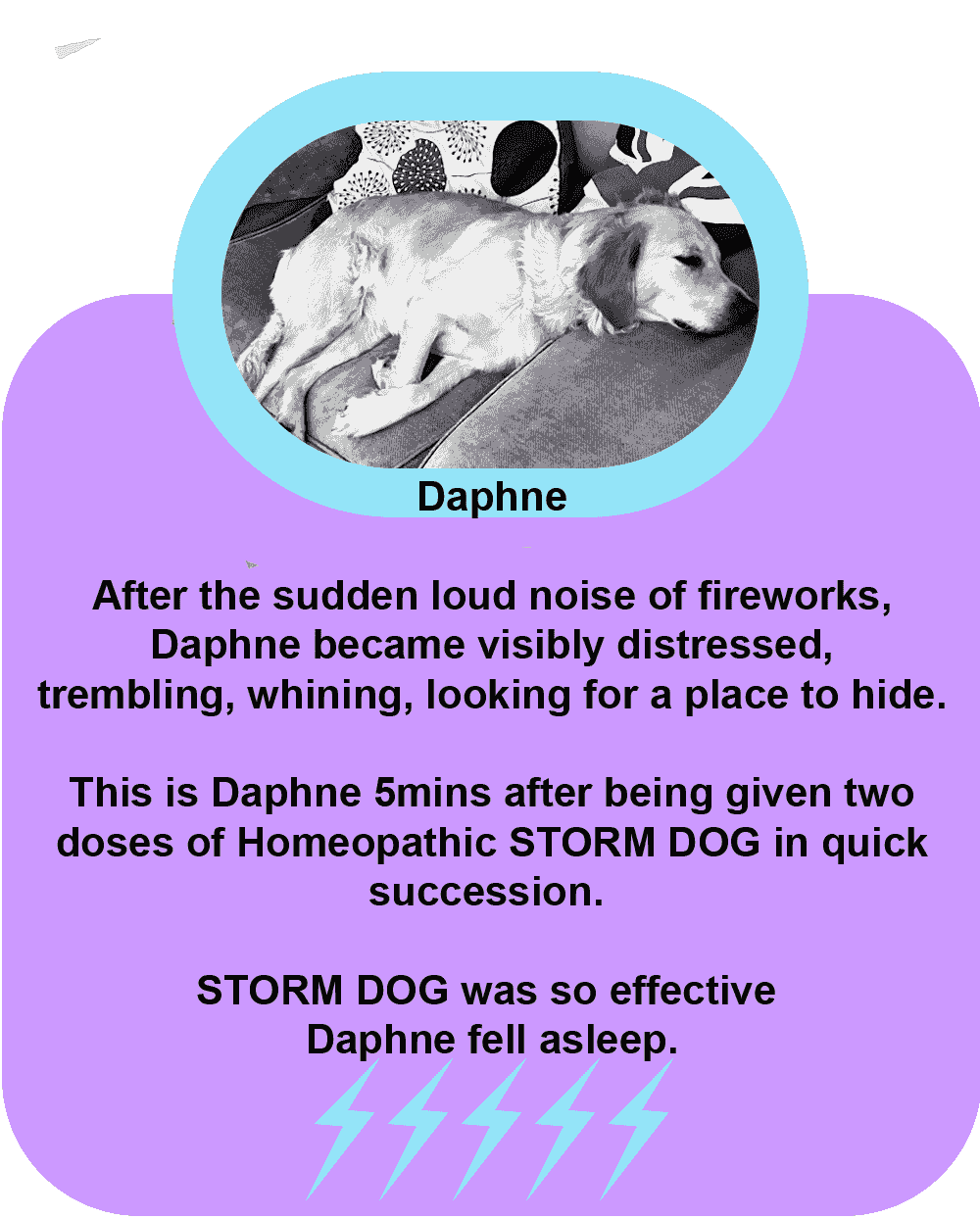 Daphne

After the sudden loud noise of fireworks, Daphne became visibly distressed, trembling, whining, looking for a place to hide.

This is Daphne 5mins after being given two doses of Homeopathic STORM DOG in quick succession.

STORM DOG was so effective Daphne fell asleep.